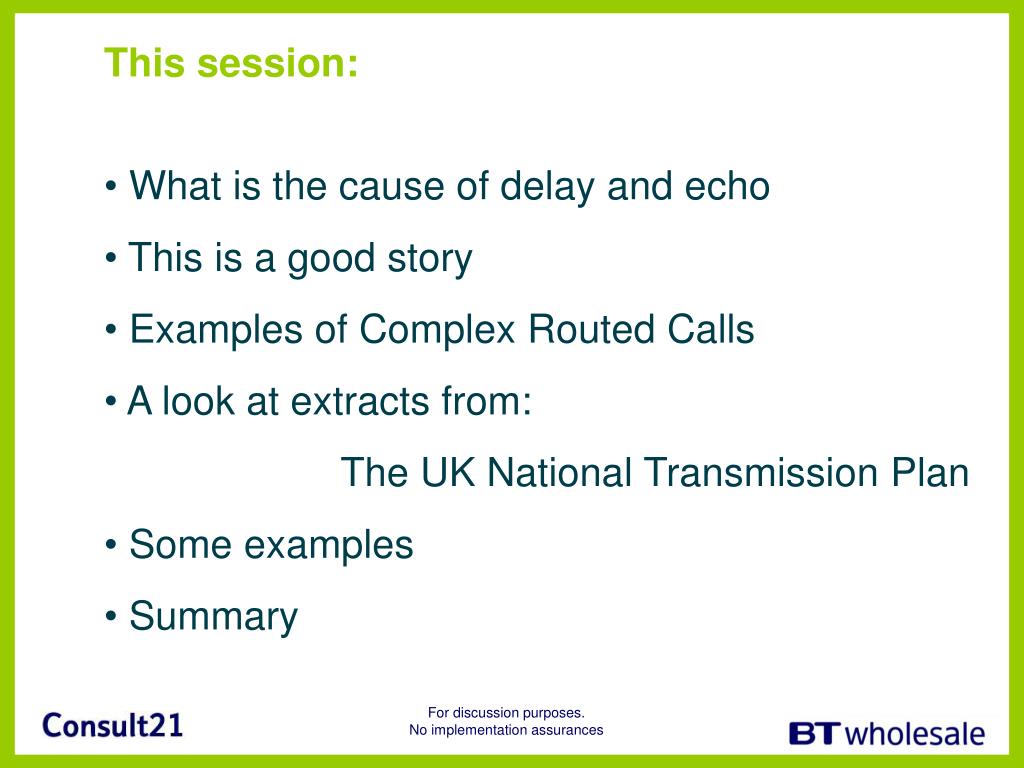 This session:

• What is the cause of delay and echo

• This is a good story

• Examples of Complex Routed Calls

• A look at extracts from:

The UK National Transmission Plan

• Some examples

• Summary

Consult21

For discussion purposes.
No implementation assurances

BT wholesale